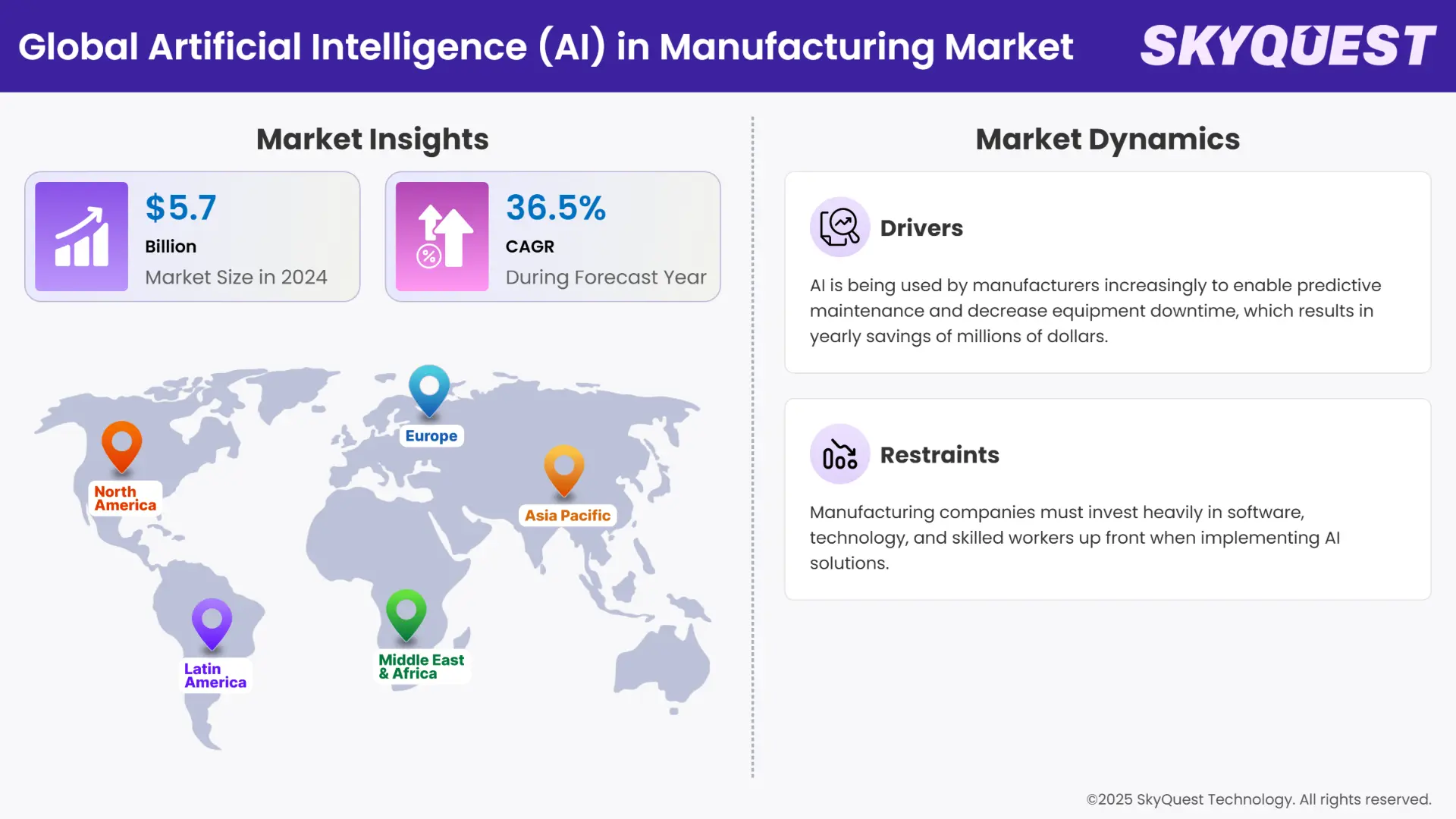 Global Artificial Intelligence (AI) in Manufacturing Market

SKYQUEST

Market Insights

$5.7
Billion
Market Size in 2024

36.5%
CAGR
During Forecast Year

North America

Europe

Asia Pacific

Latin America

Middle East & Africa

Market Dynamics

Drivers

AI is being used by manufacturers increasingly to enable predictive maintenance and decrease equipment downtime, which results in yearly savings of millions of dollars.

Restraints

Manufacturing companies must invest heavily in software, technology, and skilled workers up front when implementing AI solutions.

©2025 SkyQuest Technology. All rights reserved.